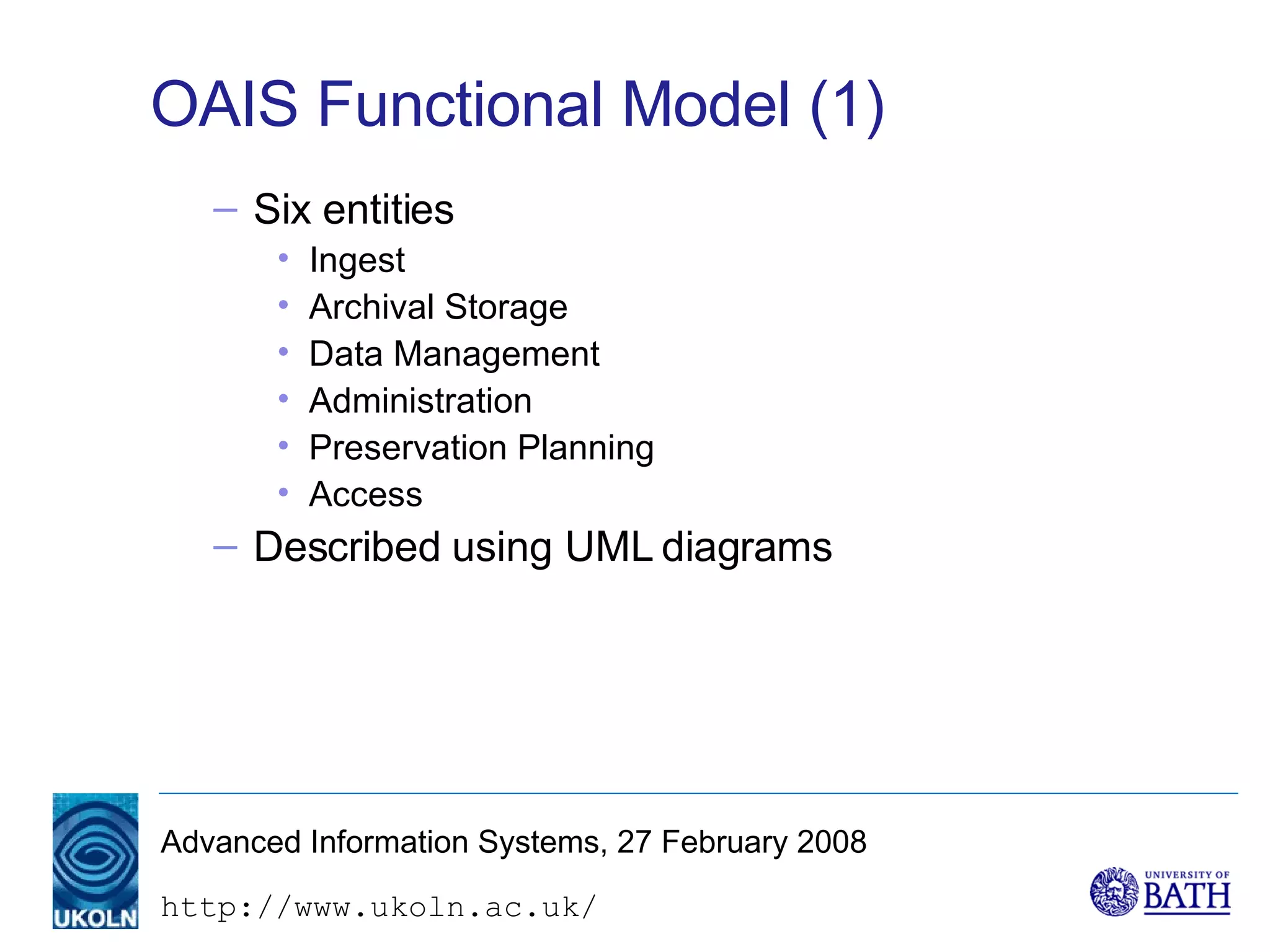 OAIS Functional Model (1)

– Six entities
• Ingest
• Archival Storage
• Data Management
• Administration
• Preservation Planning
• Access
– Described using UML diagrams

UKOLN

Advanced Information Systems, 27 February 2008

http://www.ukoln.ac.uk/

UNIVERSITY OF BATH